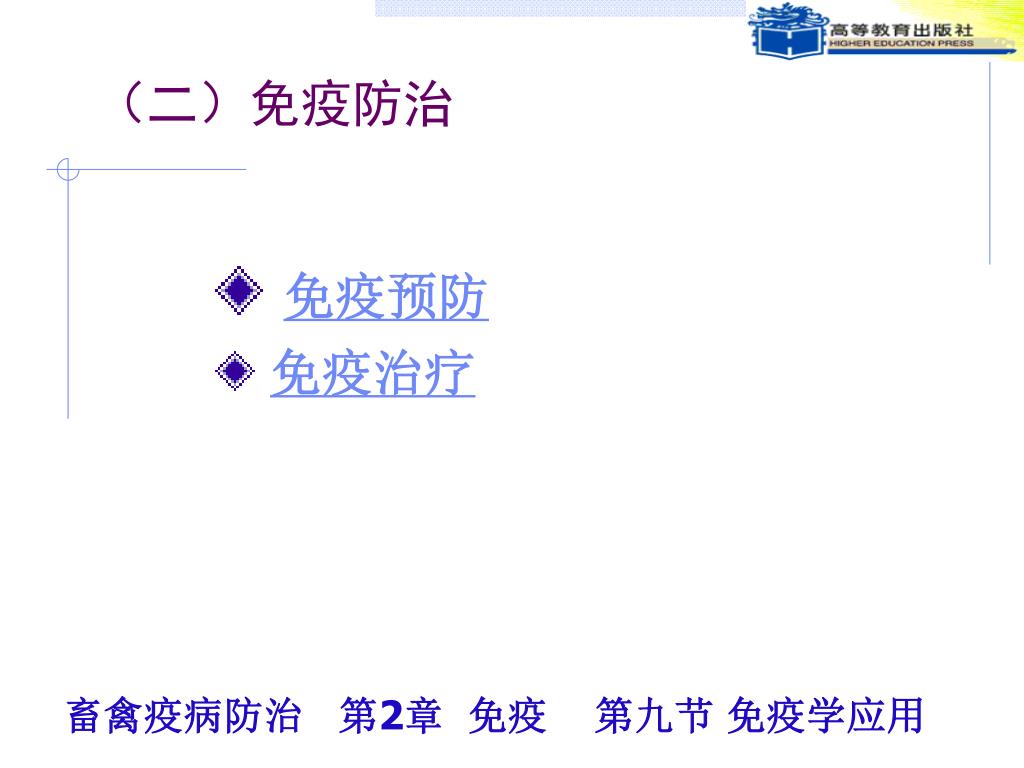 高等教育出版社
HIGHER EDUCATION PRESS

（二）免疫防治

免疫预防
免疫治疗

畜禽疫病防治 第2章 免疫 第九节 免疫学应用